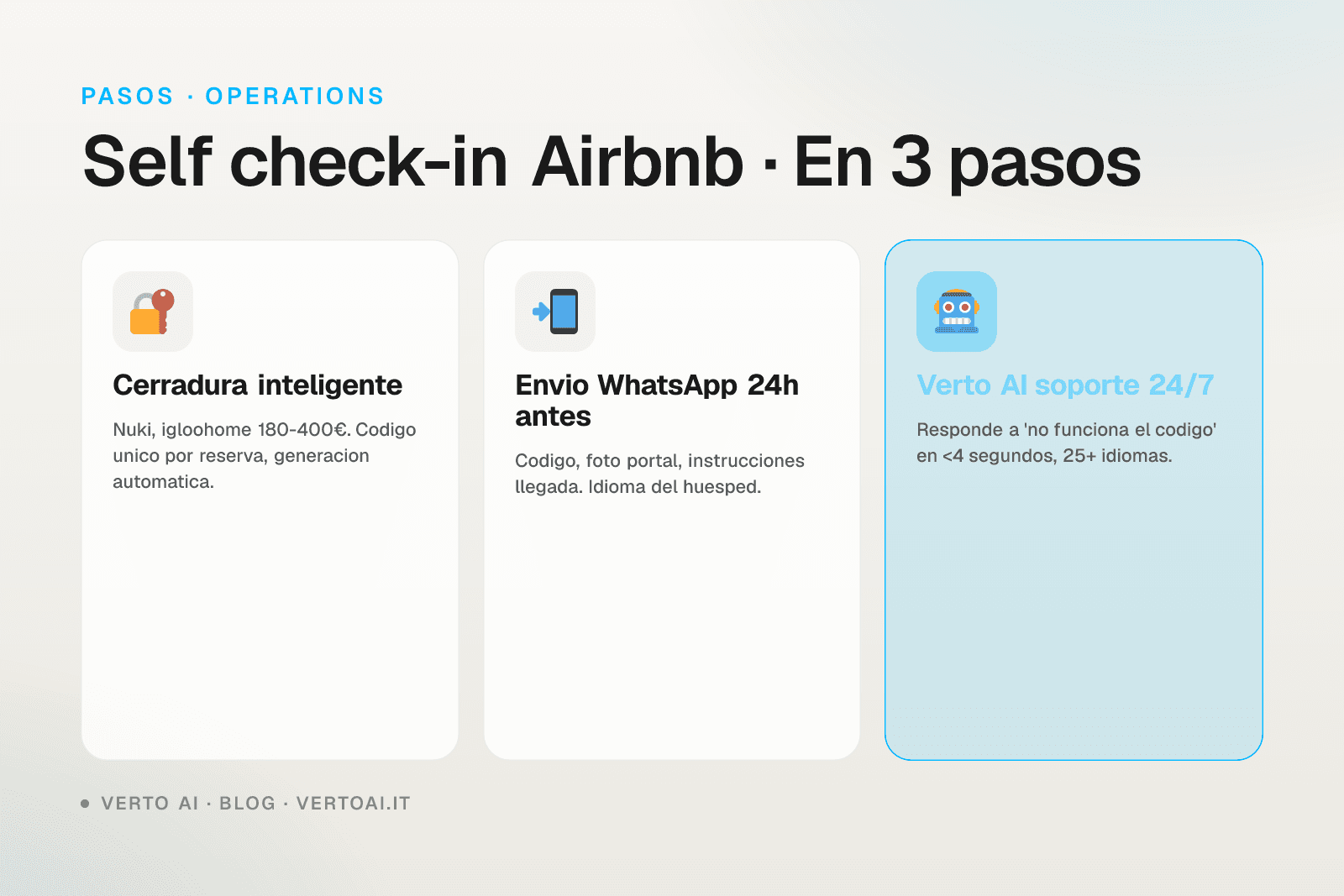 PASOS · OPERATIONS

Self check-in Airbnb · En 3 pasos

Cerradura inteligente

Nuki, igloohome 180-400€. Codigo unico por reserva, generacion automatica.

Envio WhatsApp 24h antes

Codigo, foto portal, instrucciones llegada. Idioma del huesped.

Verto AI soporte 24/7

Responde a 'no funciona el codigo' en <4 segundos, 25+ idiomas.

VERTO AI · BLOG · VERTOAI.IT